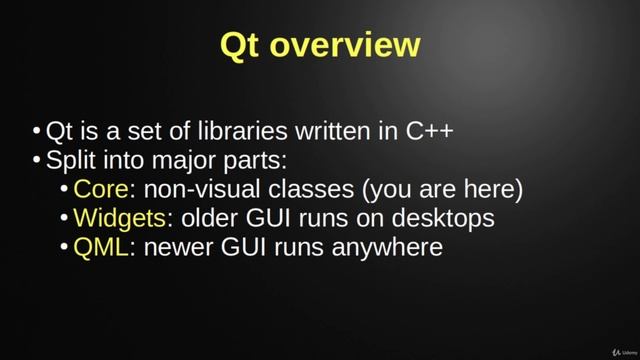 Qt overview

• Qt is a set of libraries written in C++
• Split into major parts:
  • Core: non-visual classes (you are here)
  • Widgets: older GUI runs on desktops
  • QML: newer GUI runs anywhere

Udemy